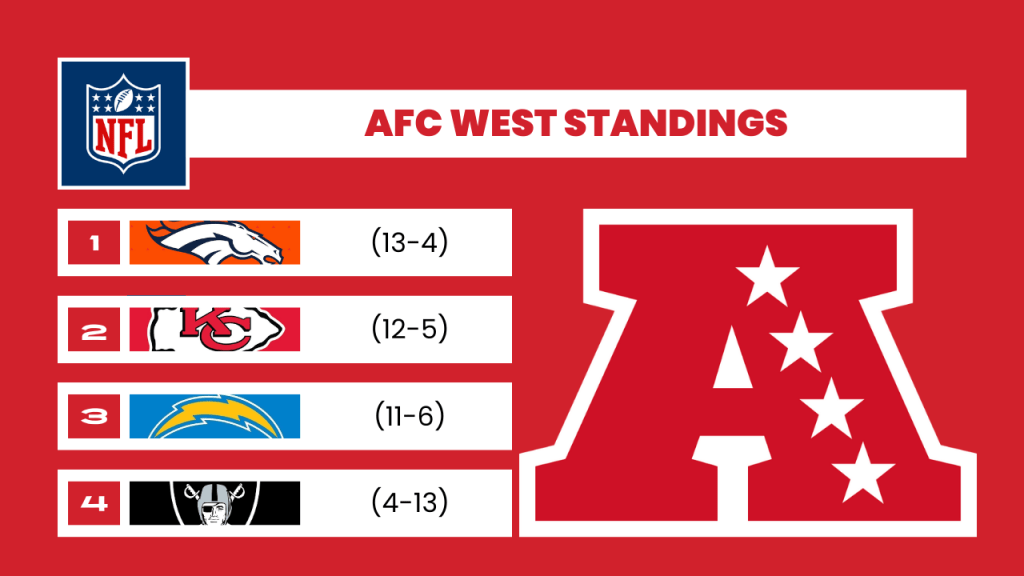 NFL

AFC WEST STANDINGS

1 (13-4)

2 KC (12-5)

3 (11-6)

4 (4-13)